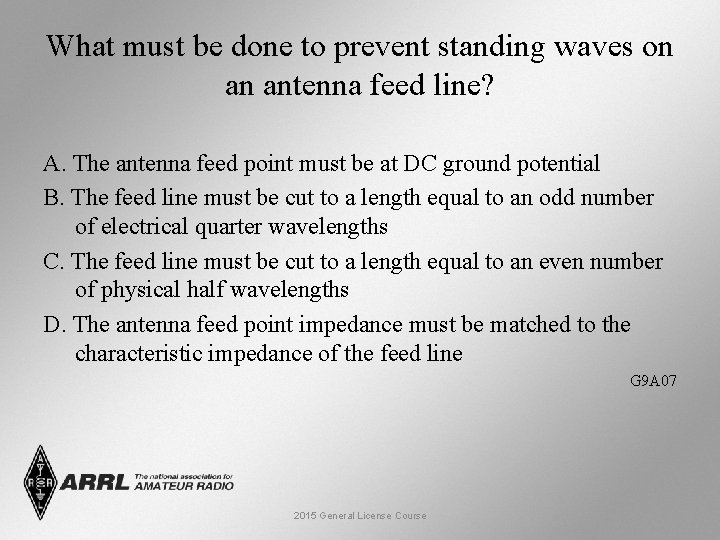 What must be done to prevent standing waves on an antenna feed line?

A. The antenna feed point must be at DC ground potential

B. The feed line must be cut to a length equal to an odd number of electrical quarter wavelengths

C. The feed line must be cut to a length equal to an even number of physical half wavelengths

D. The antenna feed point impedance must be matched to the characteristic impedance of the feed line

G9A07

ARRL The national association for AMATEUR RADIO

2015 General License Course